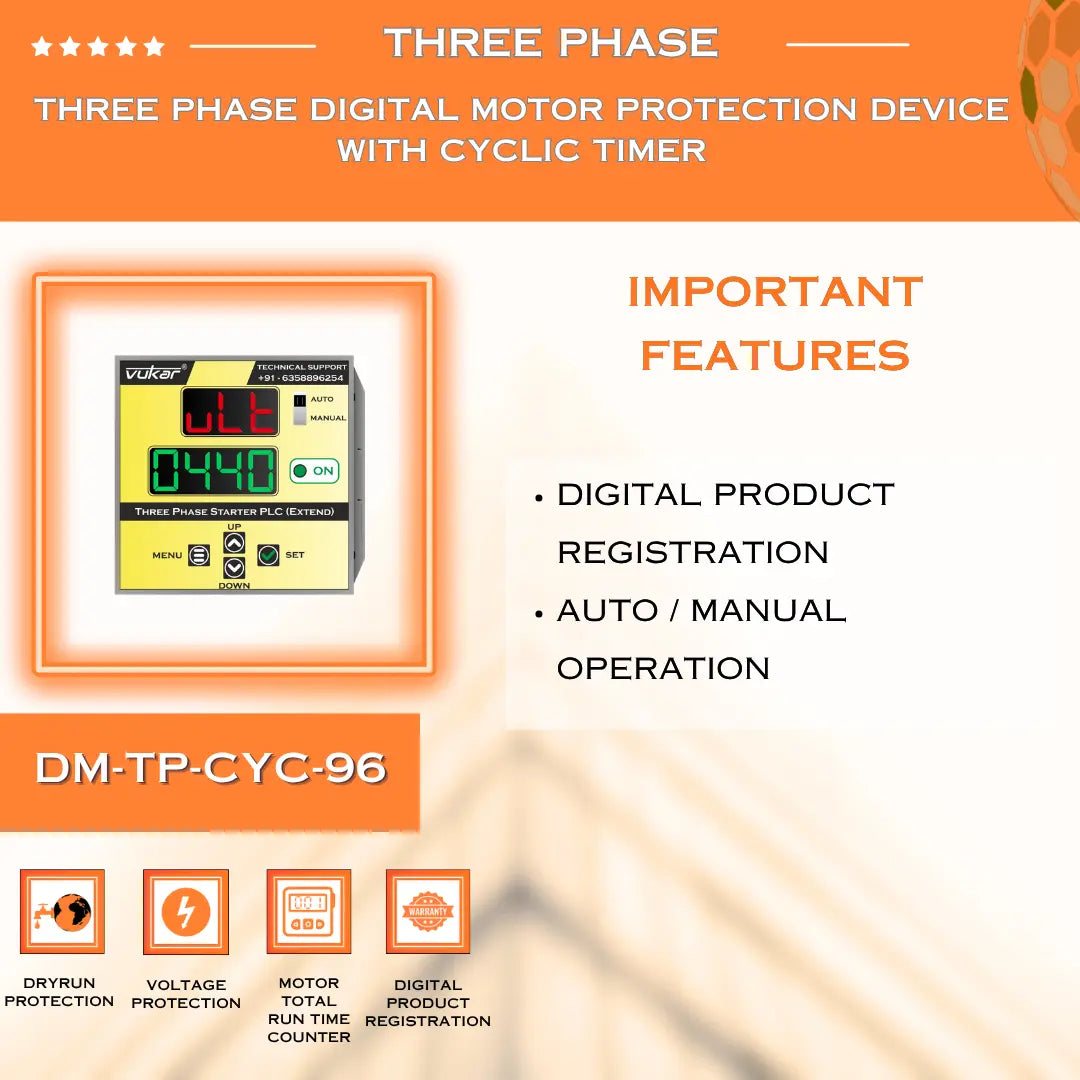 ★★★★★ THREE PHASE

THREE PHASE DIGITAL MOTOR PROTECTION DEVICE WITH CYCLIC TIMER

vukar®
TECHNICAL SUPPORT
+91 - 6358896254
uLt
AUTO
MANUAL
0440
ON
Three Phase Starter PLC (Extend)
UP
MENU
SET
DOWN

IMPORTANT FEATURES

• DIGITAL PRODUCT REGISTRATION
• AUTO / MANUAL OPERATION

DM-TP-CYC-96

WARRANTY

DRYRUN PROTECTION

VOLTAGE PROTECTION

MOTOR TOTAL RUN TIME COUNTER

DIGITAL PRODUCT REGISTRATION